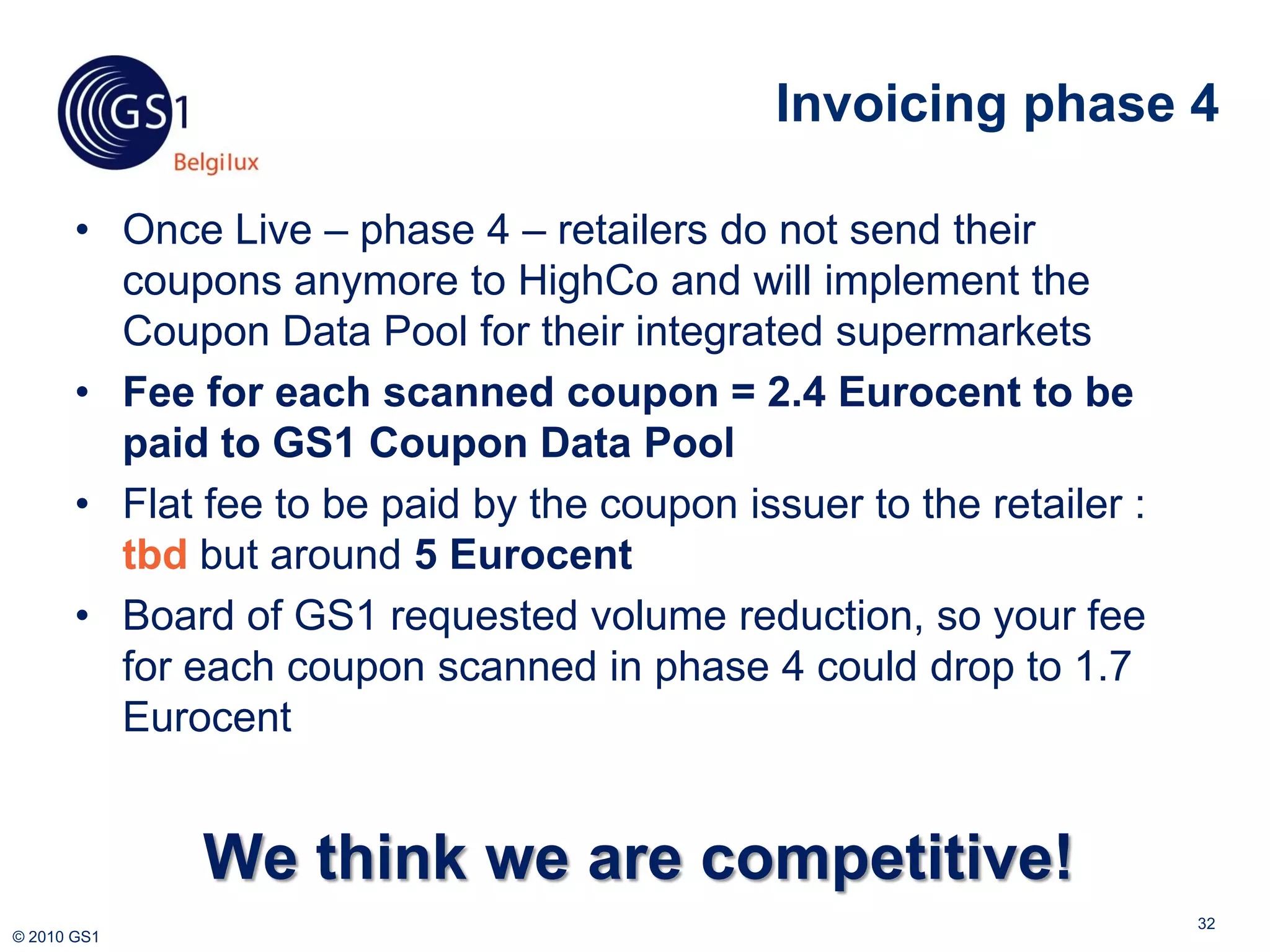 GS1 Belgilux

Invoicing phase 4

• Once Live – phase 4 – retailers do not send their coupons anymore to HighCo and will implement the Coupon Data Pool for their integrated supermarkets
• Fee for each scanned coupon = 2.4 Eurocent to be paid to GS1 Coupon Data Pool
• Flat fee to be paid by the coupon issuer to the retailer : tbd but around 5 Eurocent
• Board of GS1 requested volume reduction, so your fee for each coupon scanned in phase 4 could drop to 1.7 Eurocent

We think we are competitive!

© 2010 GS1

32